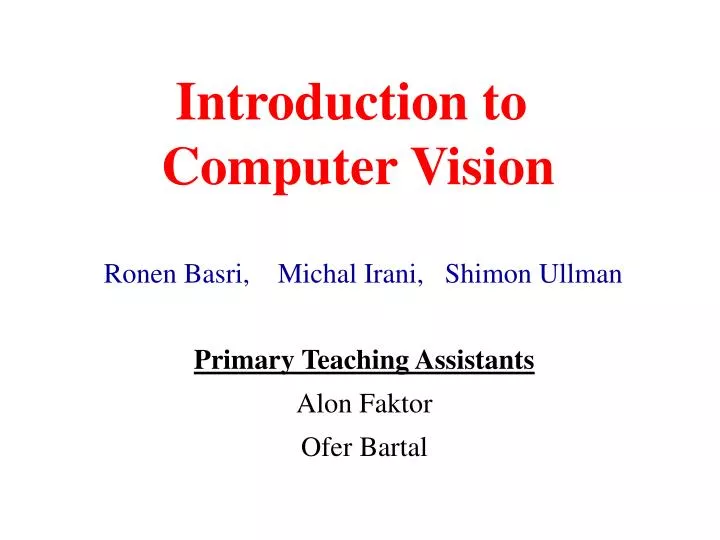 Introduction to
Computer Vision

Ronen Basri, Michal Irani, Shimon Ullman

Primary Teaching Assistants

Alon Faktor

Ofer Bartal